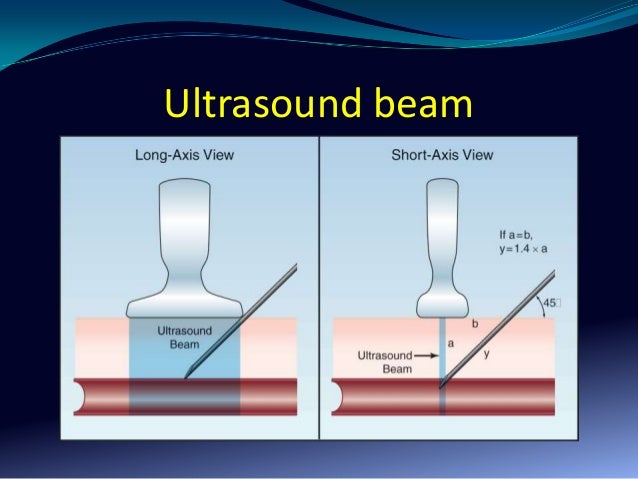 Ultrasound beam

Long-Axis View

Ultrasound Beam

Short-Axis View

If a=b, y=1.4 × a

45□

b

a

y

Ultrasound Beam